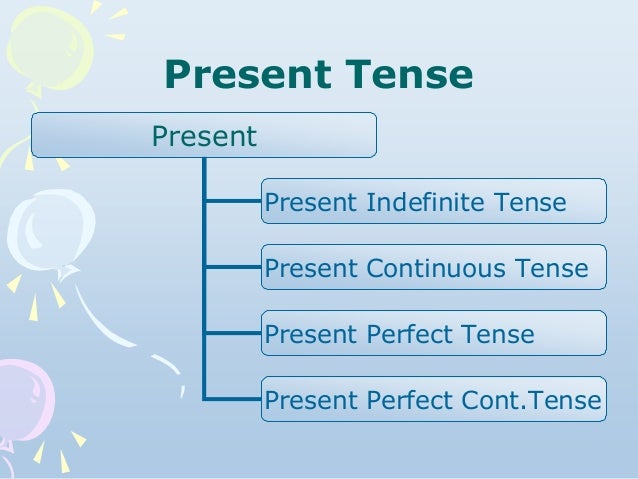 Present Tense

Present

Present Indefinite Tense

Present Continuous Tense

Present Perfect Tense

Present Perfect Cont.Tense